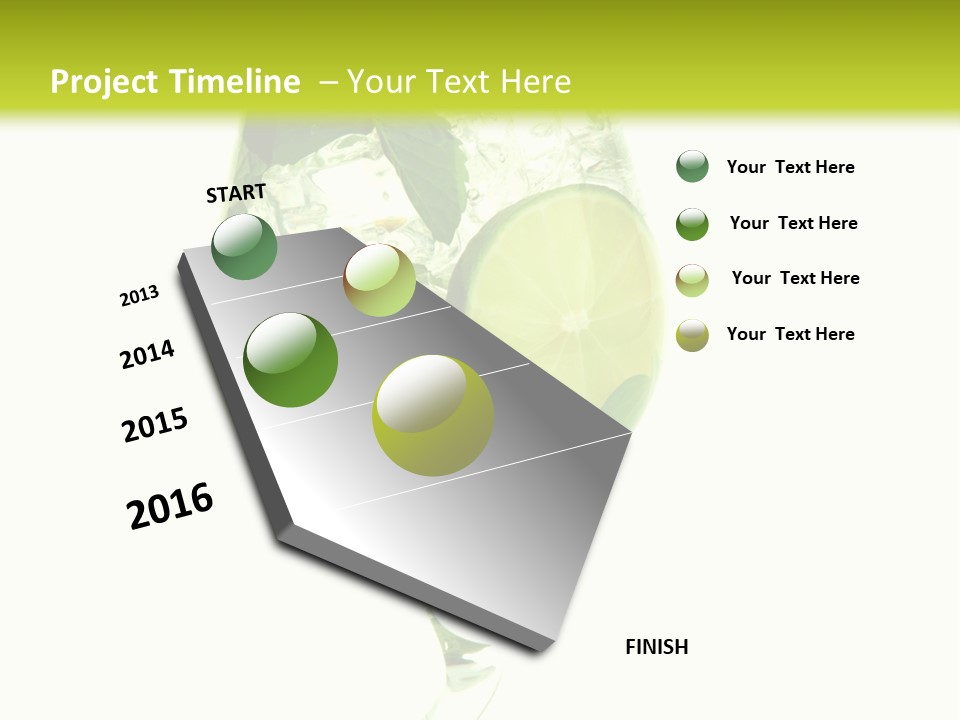 Project Timeline – Your Text Here

START

2013

2014

2015

2016

FINISH

Your Text Here

Your Text Here

Your Text Here

Your Text Here